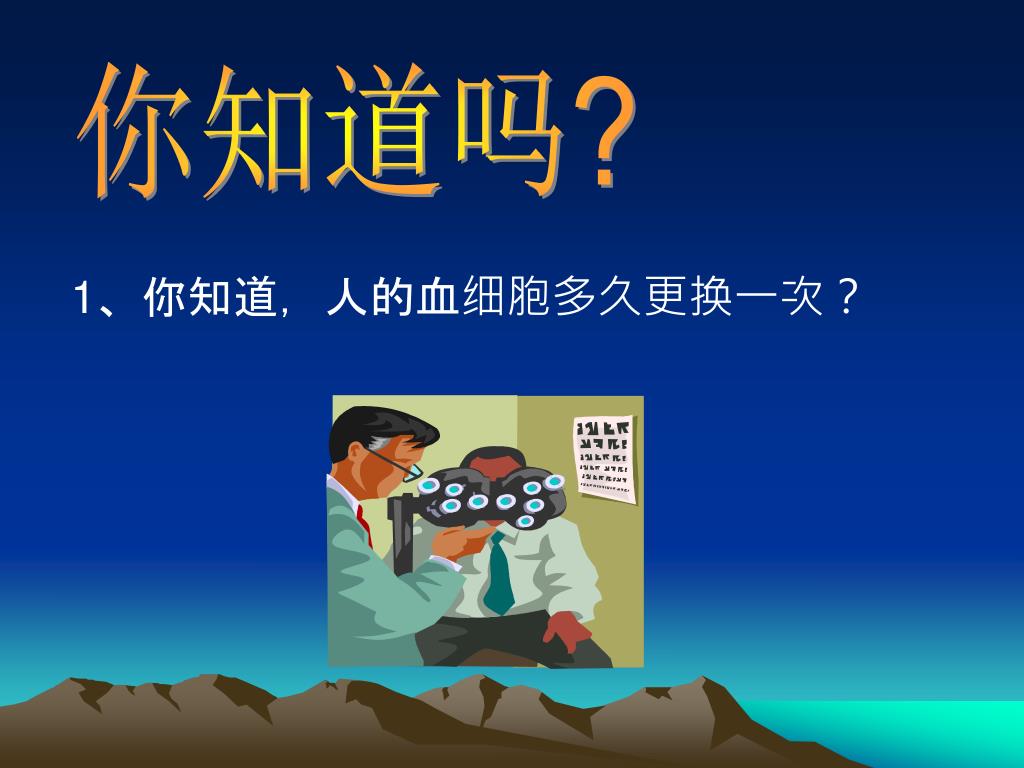 你知道吗?

1、你知道，人的血细胞多久更换一次？